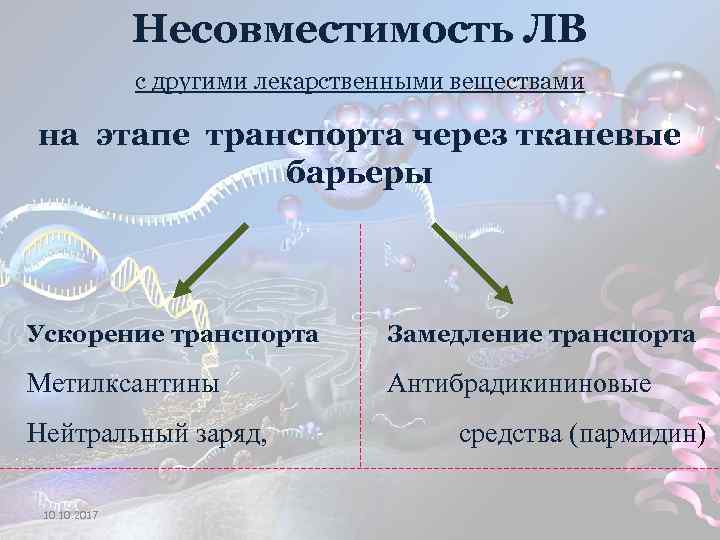 Несовместимость ЛВ

с другими лекарственными веществами

на этапе транспорта через тканевые барьеры

Ускорение транспорта

Метилксантины

Нейтральный заряд,

Замедление транспорта

Антибрадикининовые средства (пармидин)

10.10.2017